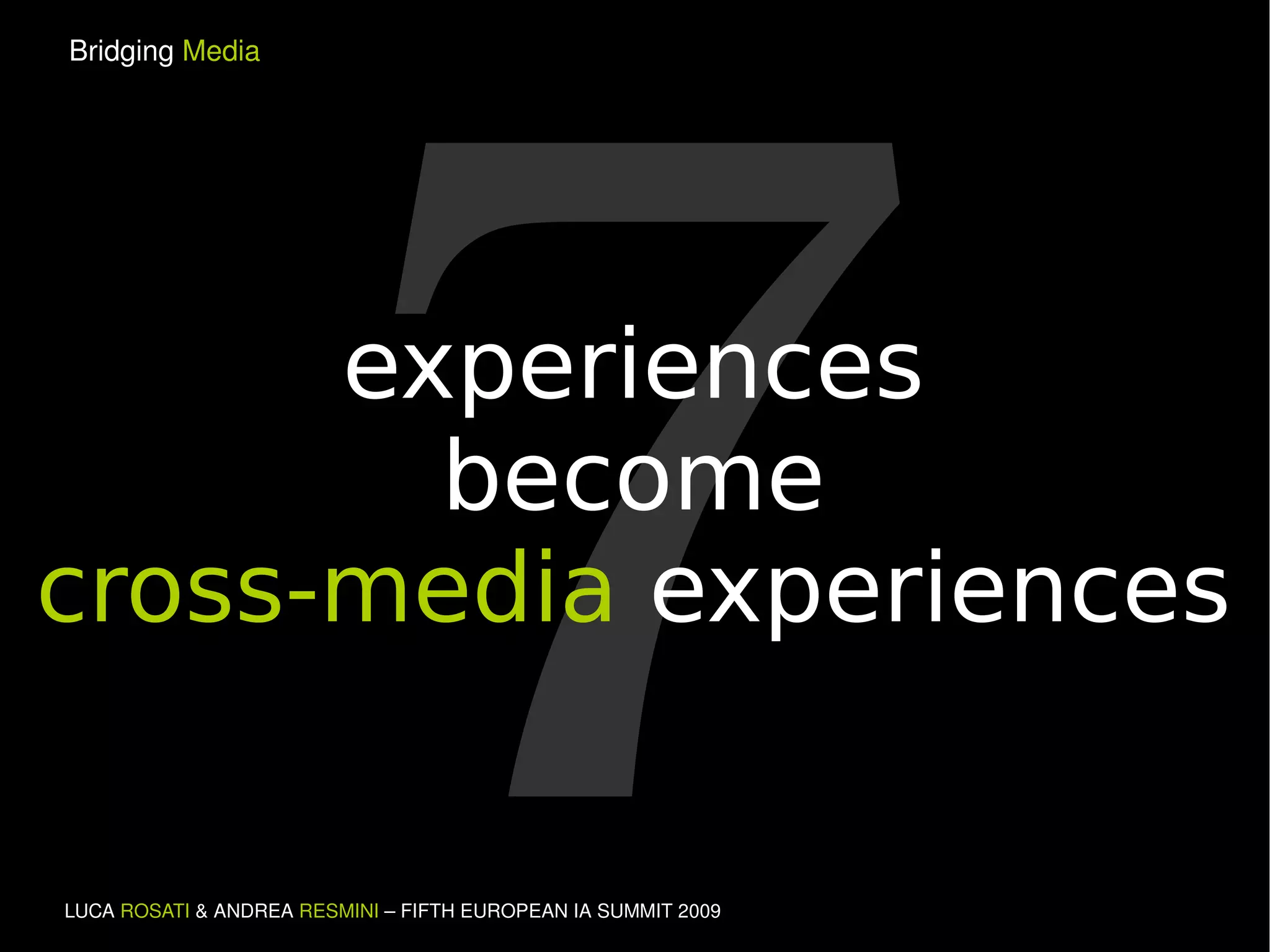 Bridging Media

7

experiences become cross-media experiences

LUCA ROSATI & ANDREA RESMINI – FIFTH EUROPEAN IA SUMMIT 2009